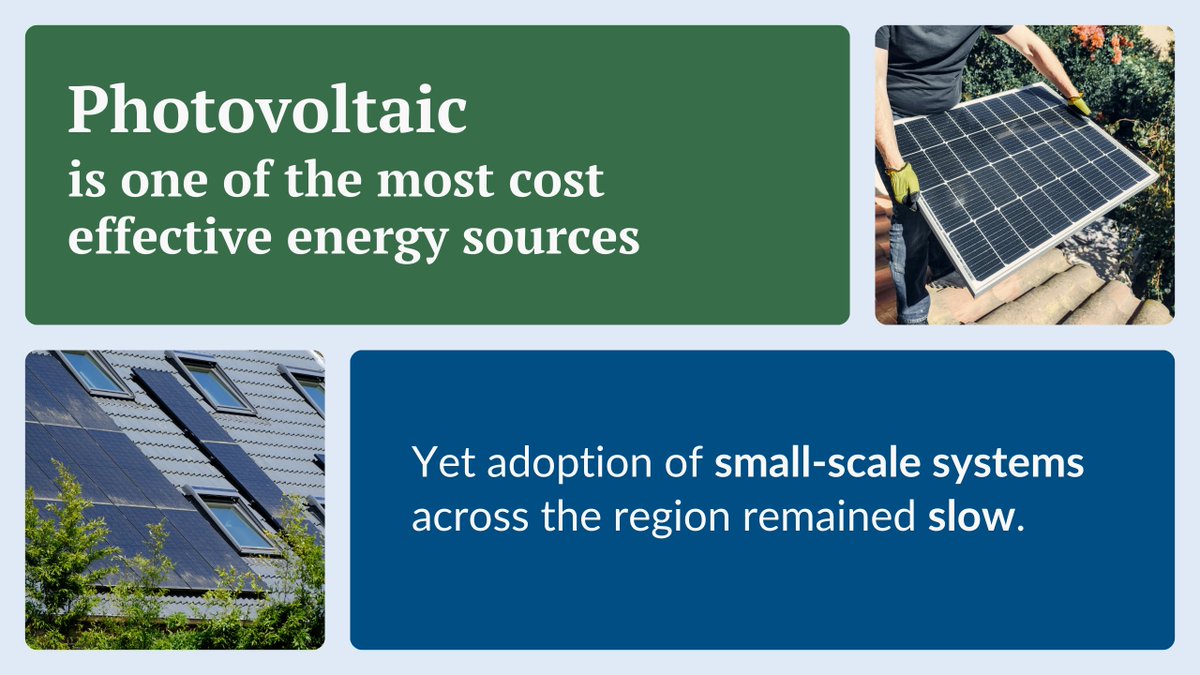 Photovoltaic
is one of the most cost effective energy sources

Yet adoption of small-scale systems across the region remained slow.